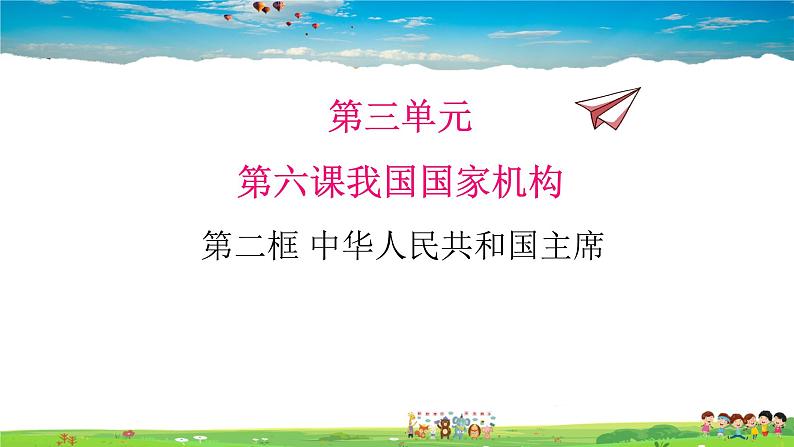 第三单元

第六课我国国家机构

第二框 中华人民共和国主席